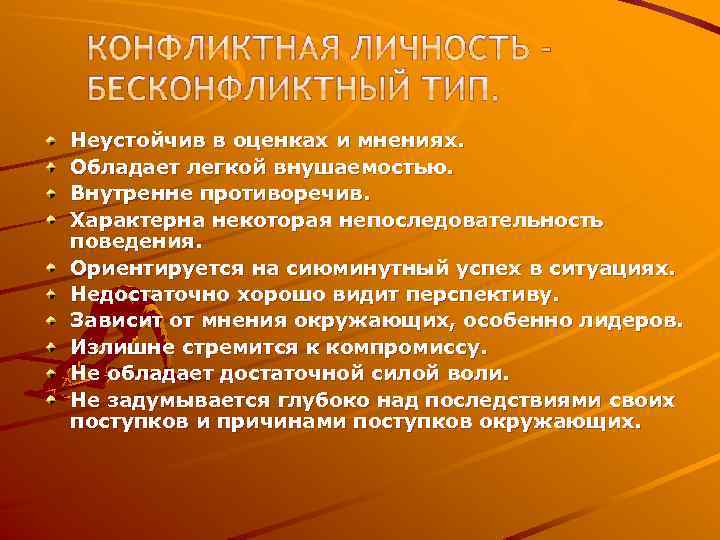 КОНФЛИКТНАЯ ЛИЧНОСТЬ - БЕСКОНФЛИКТНЫЙ ТИП.

Неустойчив в оценках и мнениях.
Обладает легкой внушаемостью.
Внутренне противоречив.
Характерна некоторая непоследовательность поведения.
Ориентируется на сиюминутный успех в ситуациях.
Недостаточно хорошо видит перспективу.
Зависит от мнения окружающих, особенно лидеров.
Излишне стремится к компромиссу.
Не обладает достаточной силой воли.
Не задумывается глубоко над последствиями своих поступков и причинами поступков окружающих.